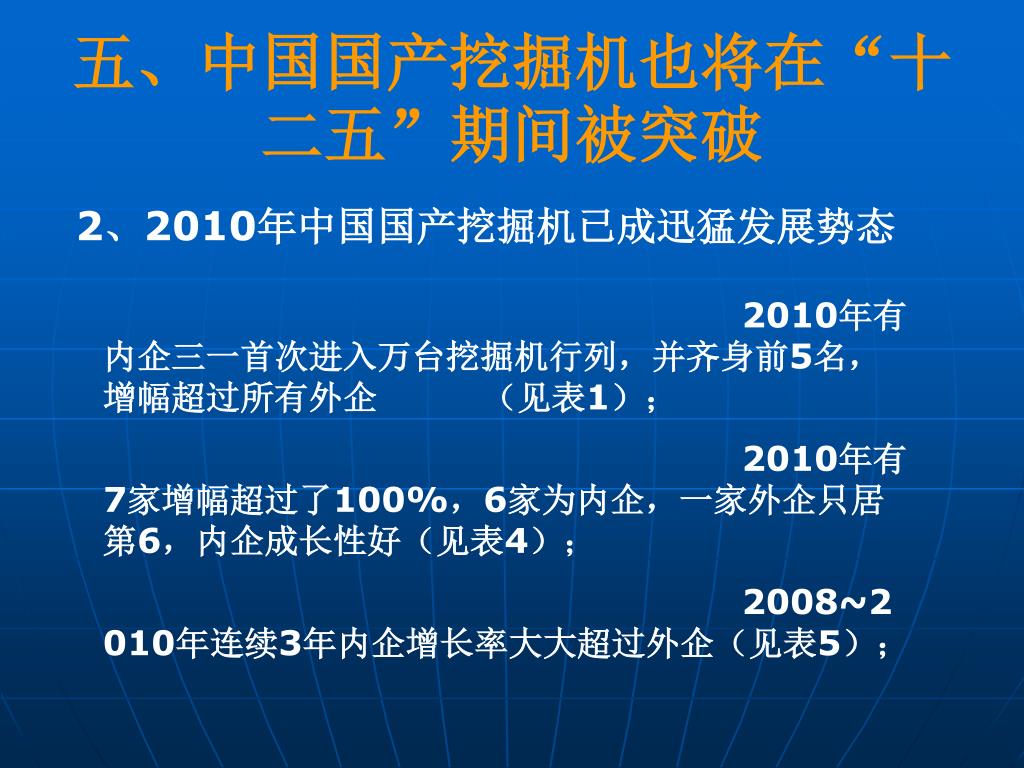 五、中国国产挖掘机也将在“十二五”期间被突破

2、2010年中国国产挖掘机已成迅猛发展势态

2010年有内企三一首次进入万台挖掘机行列，并齐身前5名，增幅超过所有外企　　（见表1）；

2010年有7家增幅超过了100%，6家为内企，一家外企只居第6，内企成长性好（见表4）；

2008~2010年连续3年内企增长率大大超过外企（见表5）；